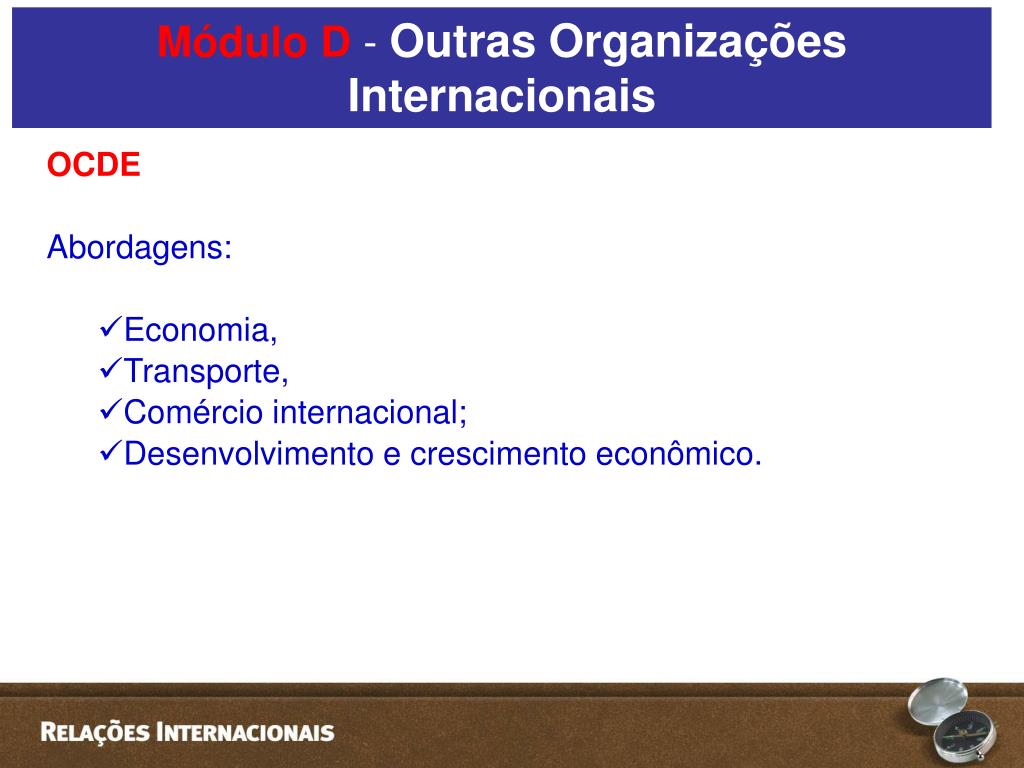 Módulo D - Outras Organizações Internacionais

OCDE

Abordagens:

✓Economia,
✓Transporte,
✓Comércio internacional;
✓Desenvolvimento e crescimento econômico.

RELAÇÕES INTERNACIONAIS